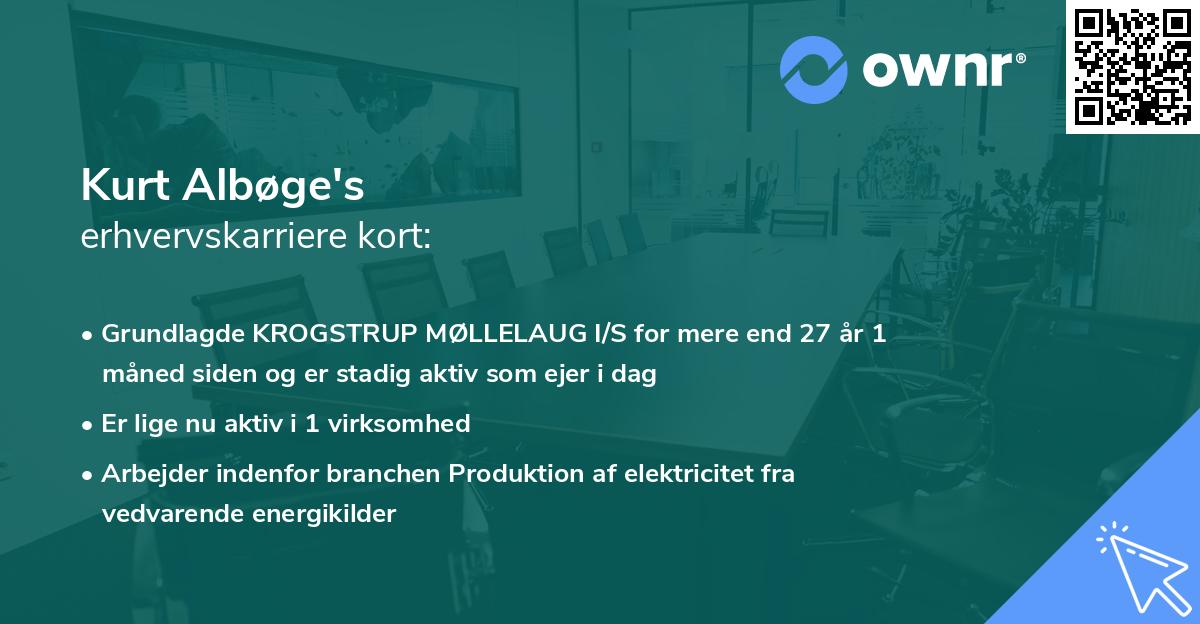 ownr®

Kurt Albøge's
erhvervskarriere kort:

• Grundlagde KROGSTRUP MØLLELAUG I/S for mere end 27 år 1 måned siden og er stadig aktiv som ejer i dag
• Er lige nu aktiv i 1 virksomhed
• Arbejder indenfor branchen Produktion af elektricitet fra vedvarende energikilder